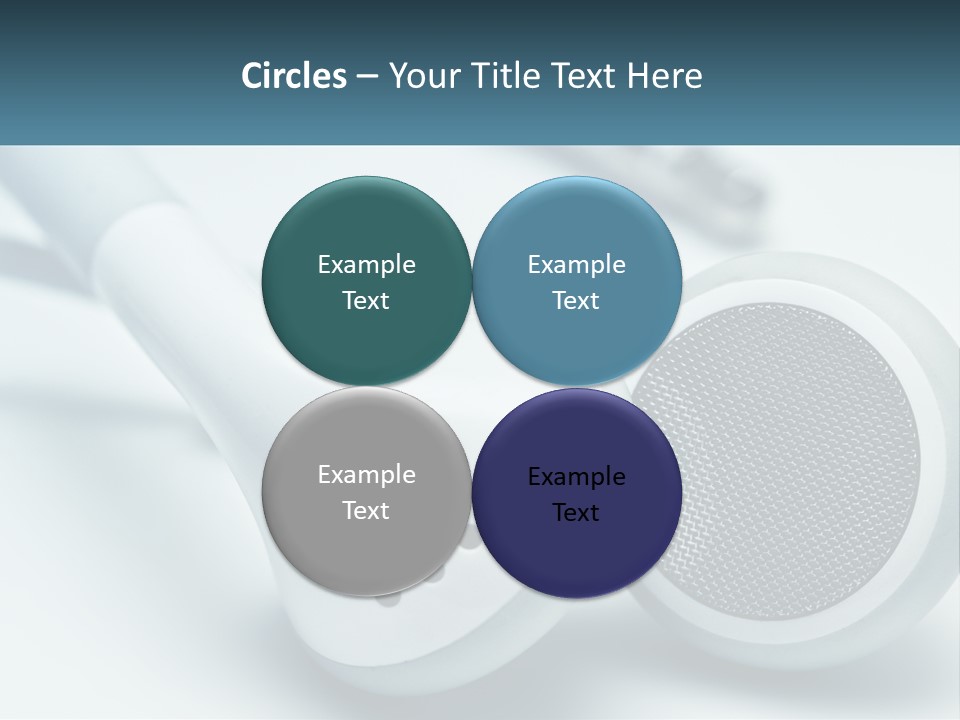 Circles – Your Title Text Here

Example Text

Example Text

Example Text

Example Text